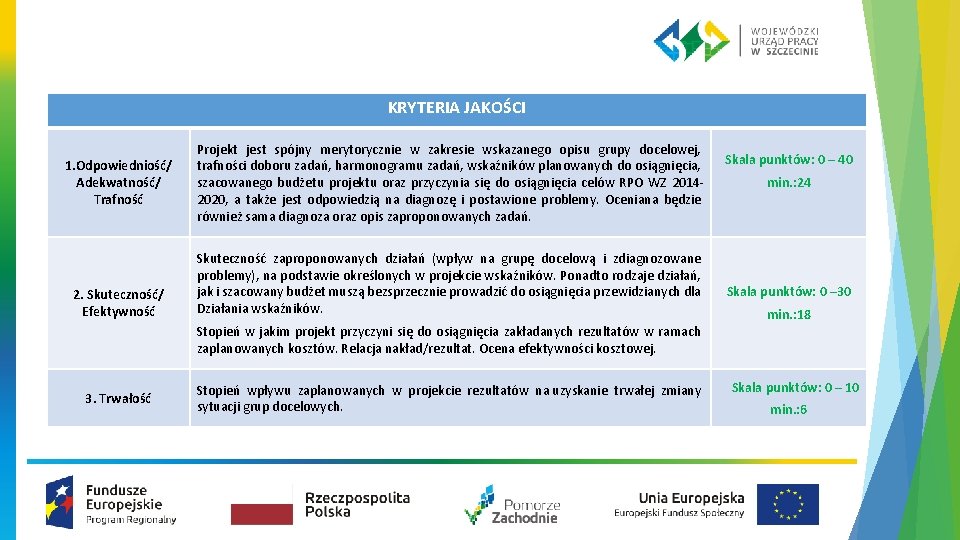 WOJEWÓDZKI URZĄD PRACY W SZCZECINIE

| KRYTERIA JAKOŚCI | | |
|---|---|---|
| 1.Odpowiedniość/ Adekwatność/ Trafność | Projekt jest spójny merytorycznie w zakresie wskazanego opisu grupy docelowej, trafności doboru zadań, harmonogramu zadań, wskaźników planowanych do osiągnięcia, szacowanego budżetu projektu oraz przyczynia się do osiągnięcia celów RPO WZ 2014-2020, a także jest odpowiedzią na diagnozę i postawione problemy. Oceniana będzie również sama diagnoza oraz opis zaproponowanych zadań. | Skala punktów: 0 – 40 min.:24 |
| 2. Skuteczność/ Efektywność | Skuteczność zaproponowanych działań (wpływ na grupę docelową i zdiagnozowane problemy), na podstawie określonych w projekcie wskaźników. Ponadto rodzaje działań, jak i szacowany budżet muszą bezsprzecznie prowadzić do osiągnięcia przewidzianych dla Działania wskaźników. Stopień w jakim projekt przyczyni się do osiągnięcia zakładanych rezultatów w ramach zaplanowanych kosztów. Relacja nakład/rezultat. Ocena efektywności kosztowej. | Skala punktów: 0 –30 min.:18 |
| 3. Trwałość | Stopień wpływu zaplanowanych w projekcie rezultatów na uzyskanie trwałej zmiany sytuacji grup docelowych. | Skala punktów: 0 – 10 min.:6 |

Fundusze Europejskie Program Regionalny

Rzeczpospolita Polska

Pomorze Zachodnie

Unia Europejska Europejski Fundusz Społeczny